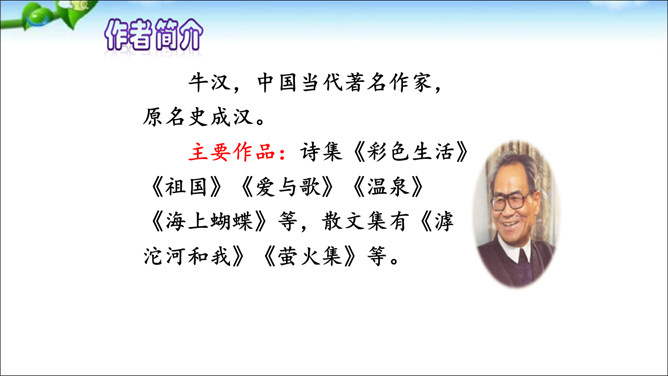 作者简介

牛汉，中国当代著名作家，原名史成汉。

主要作品：诗集《彩色生活》《祖国》《爱与歌》《温泉》《海上蝴蝶》等，散文集有《滹沱河和我》《萤火集》等。